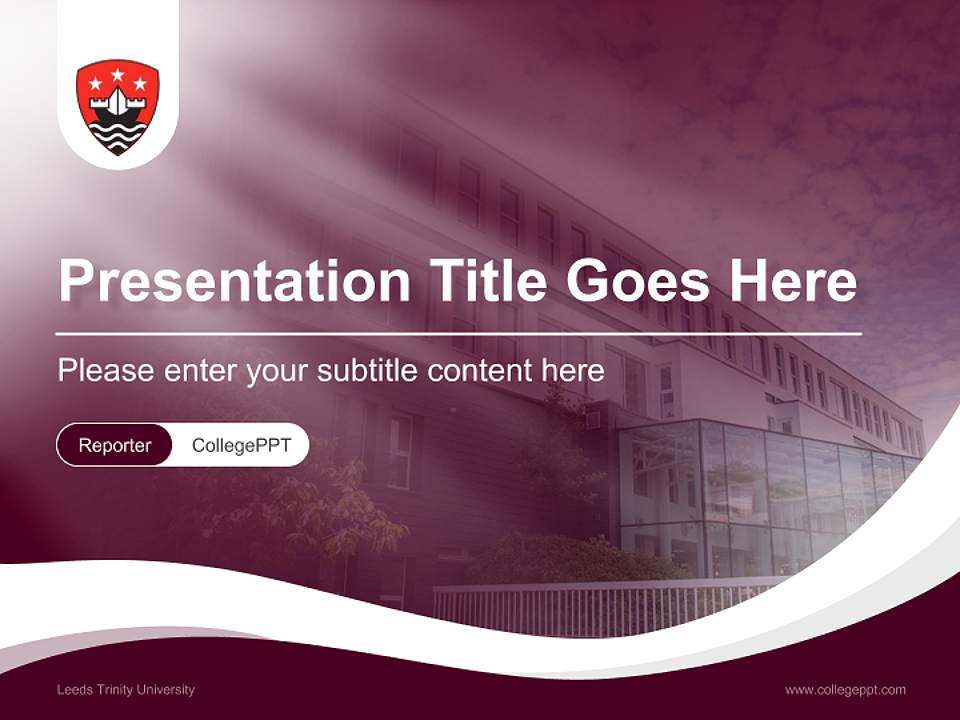 Presentation Title Goes Here

Please enter your subtitle content here

Reporter CollegePPT

Leeds Trinity University

www.collegeppt.com